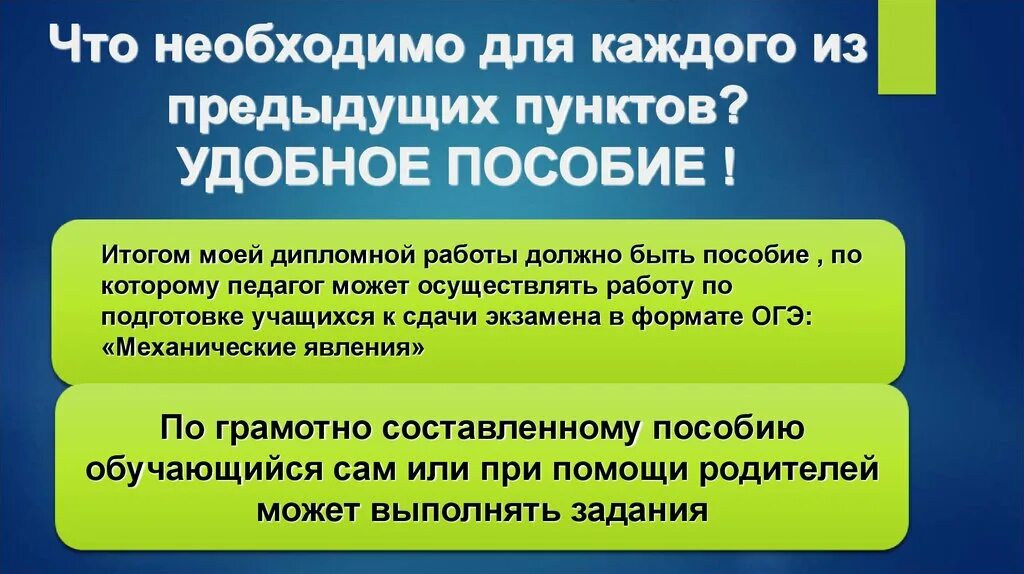 Что необходимо для каждого из предыдущих пунктов?
УДОБНОЕ ПОСОБИЕ !

Итогом моей дипломной работы должно быть пособие , по которому педагог может осуществлять работу по подготовке учащихся к сдачи экзамена в формате ОГЭ: «Механические явления»

По грамотно составленному пособию обучающийся сам или при помощи родителей может выполнять задания